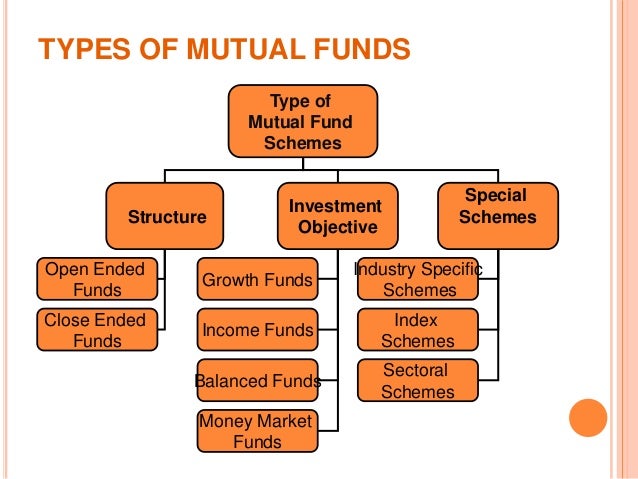 TYPES OF MUTUAL FUNDS

Type of Mutual Fund Schemes

Structure

Open Ended Funds

Close Ended Funds

Investment Objective

Growth Funds

Income Funds

Balanced Funds

Money Market Funds

Special Schemes

Industry Specific Schemes

Index Schemes

Sectoral Schemes